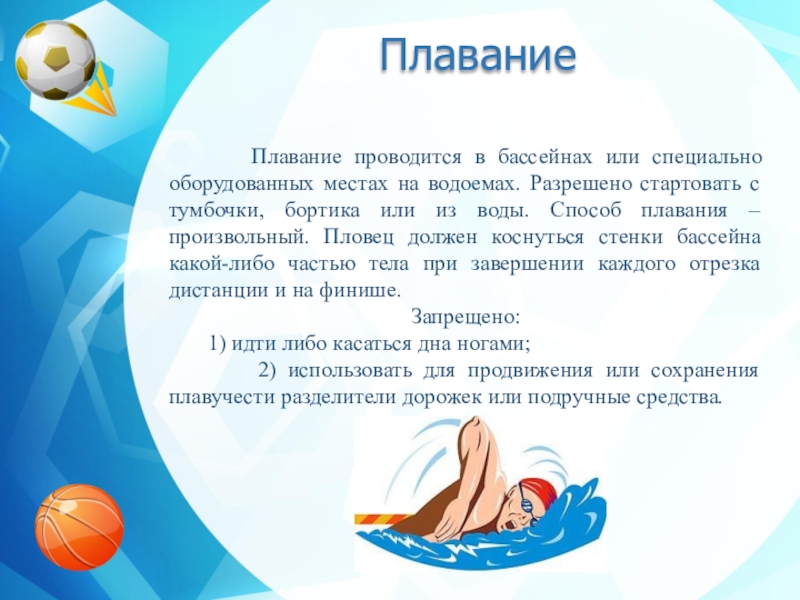 Плавание

Плавание проводится в бассейнах или специально оборудованных местах на водоемах. Разрешено стартовать с тумбочки, бортика или из воды. Способ плавания – произвольный. Пловец должен коснуться стенки бассейна какой-либо частью тела при завершении каждого отрезка дистанции и на финише.

Запрещено:

1) идти либо касаться дна ногами;

2) использовать для продвижения или сохранения плавучести разделители дорожек или подручные средства.